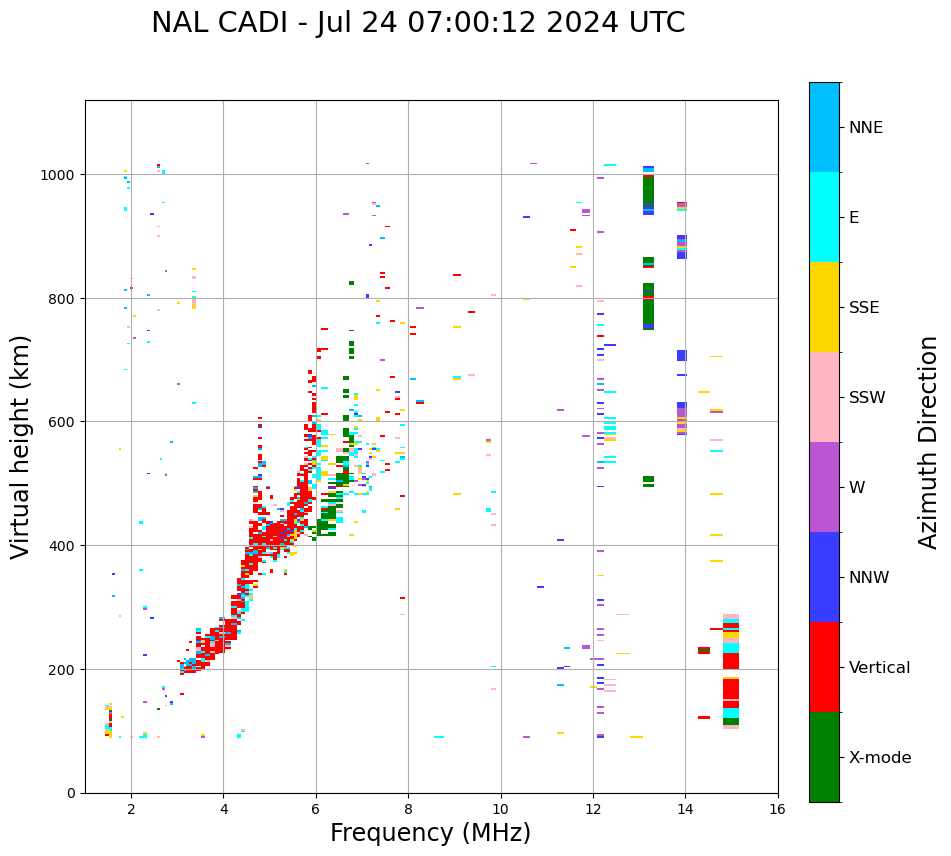 NAL CADI - Jul 24 07:00:12 2024 UTC

Virtual height (km)

1000
800
600
400
200
0

2
4
6
8
10
12
14
16

Frequency (MHz)

NNE
E
SSE
SSW
W
NNW
Vertical
X-mode

Azimuth Direction